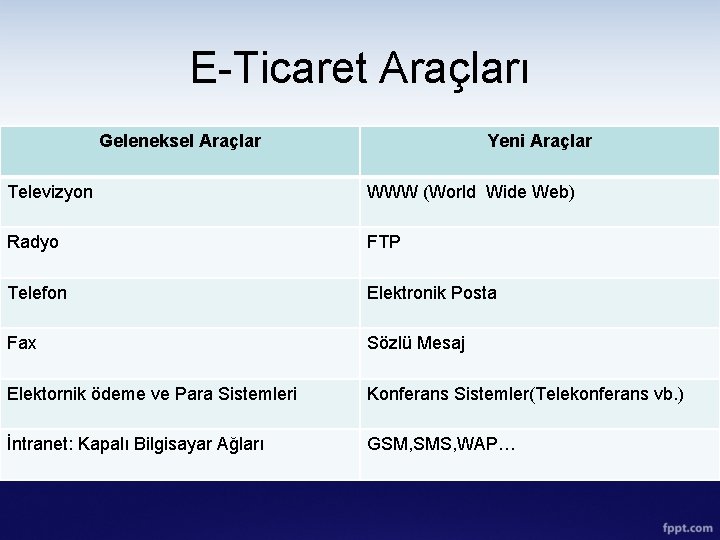 E-Ticaret Araçları

| Geleneksel Araçlar | Yeni Araçlar |
|---|---|
| Televizyon | WWW (World  Wide Web) |
| Radyo | FTP |
| Telefon | Elektronik Posta |
| Fax | Sözlü Mesaj |
| Elektornik ödeme ve Para Sistemleri | Konferans Sistemler(Telekonferans vb.) |
| İntranet: Kapalı Bilgisayar Ağları | GSM,SMS,WAP… |

fppt.com